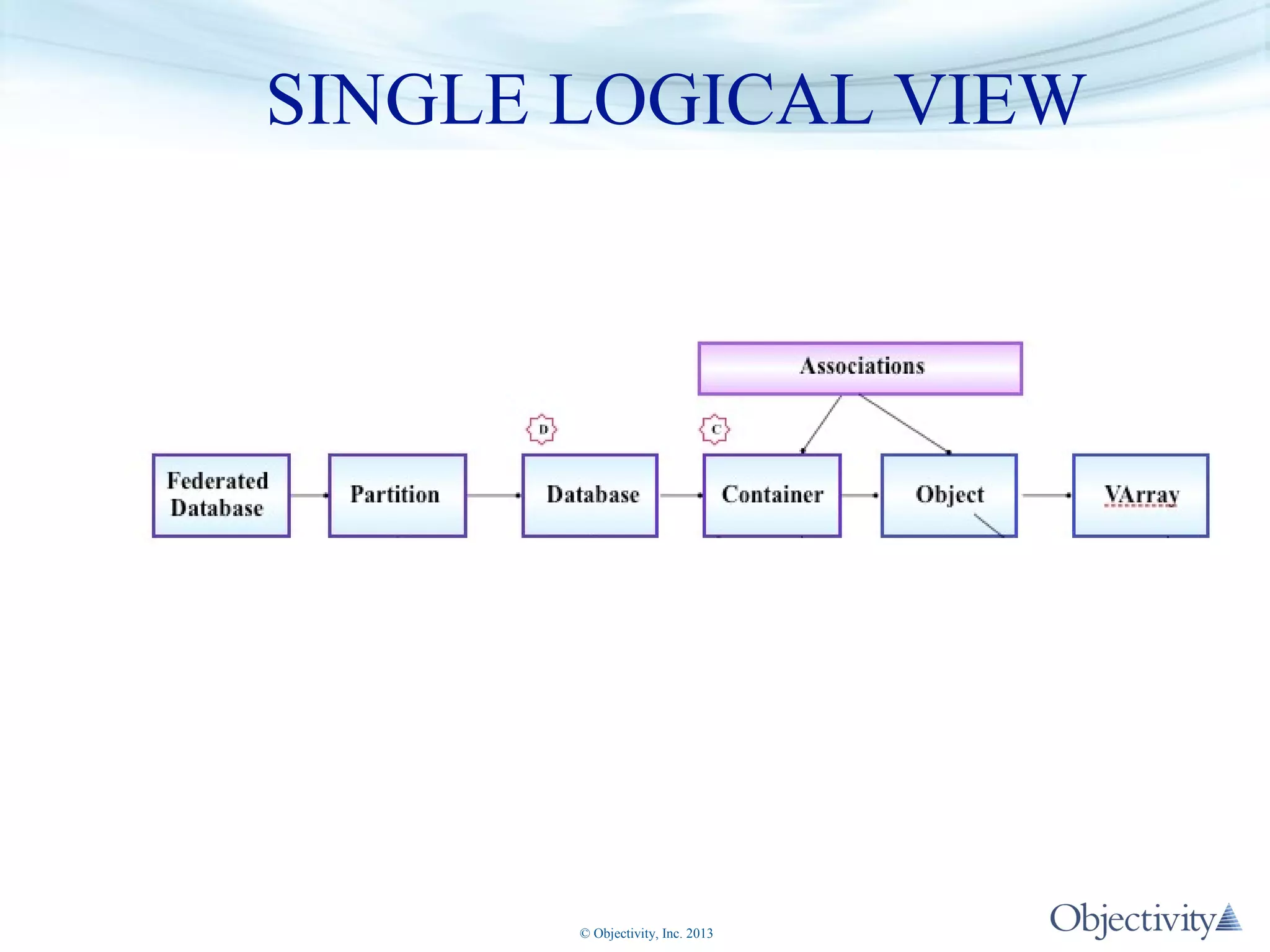 SINGLE LOGICAL VIEW

Associations

D

C

Federated Database

Partition

Database

Container

Object

VArray

© Objectivity, Inc. 2013

Objectivity